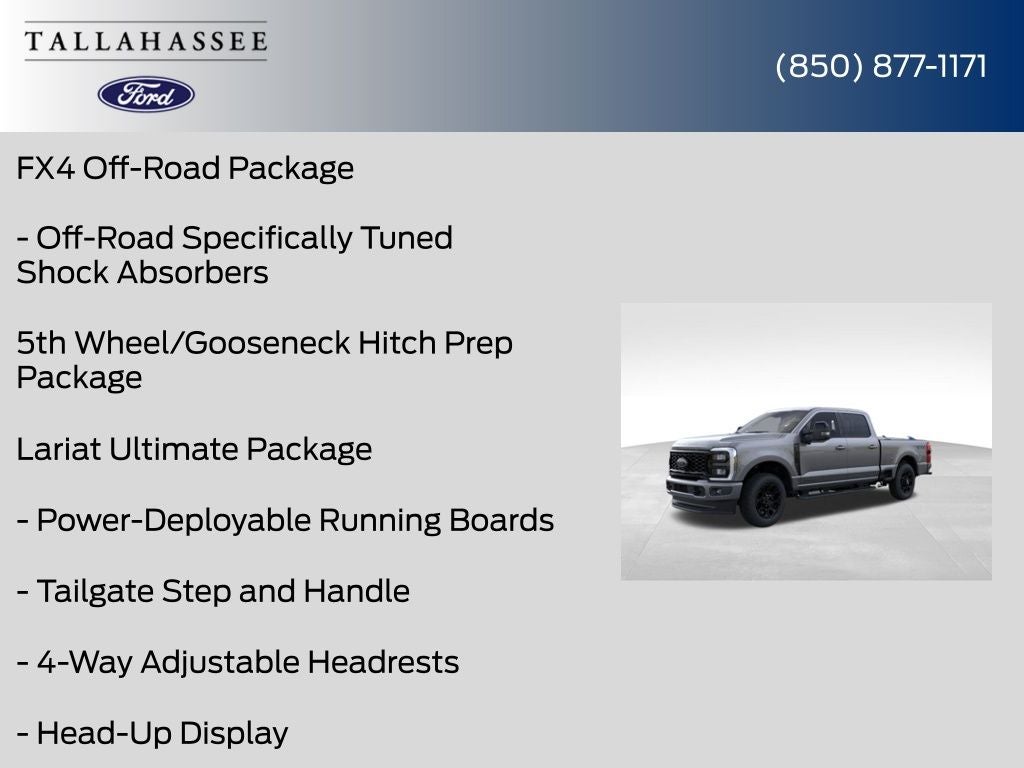 TALLAHASSEE
Ford

(850) 877-1171

FX4 Off-Road Package

- Off-Road Specifically Tuned Shock Absorbers

5th Wheel/Gooseneck Hitch Prep Package

Lariat Ultimate Package

- Power-Deployable Running Boards

- Tailgate Step and Handle

- 4-Way Adjustable Headrests

- Head-Up Display